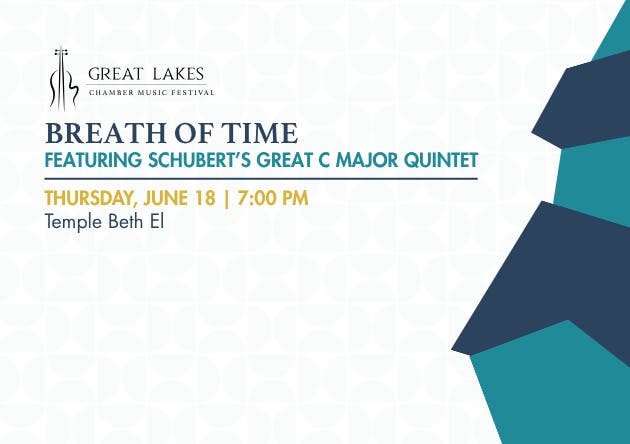 GREAT LAKES
CHAMBER MUSIC FESTIVAL

BREATH OF TIME
FEATURING SCHUBERT'S GREAT C MAJOR QUINTET

THURSDAY, JUNE 18 | 7:00 PM
Temple Beth El